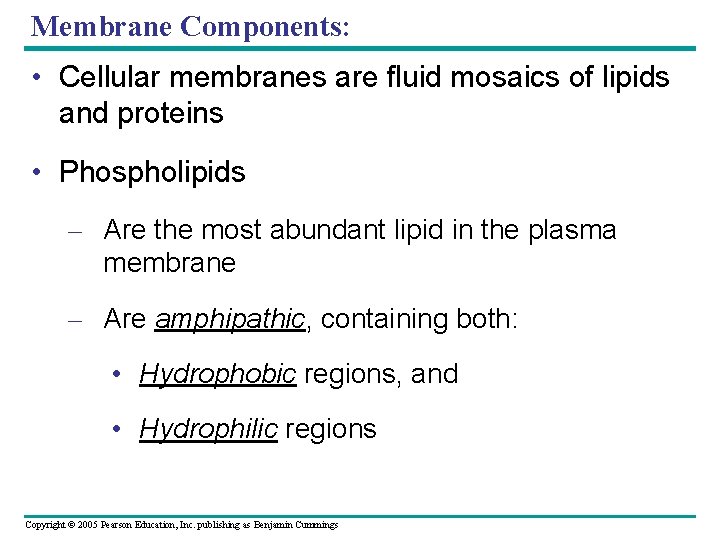 Membrane Components:

• Cellular membranes are fluid mosaics of lipids and proteins

• Phospholipids

– Are the most abundant lipid in the plasma membrane

– Are amphipathic, containing both:

• Hydrophobic regions, and

• Hydrophilic regions

Copyright © 2005 Pearson Education, Inc. publishing as Benjamin Cummings